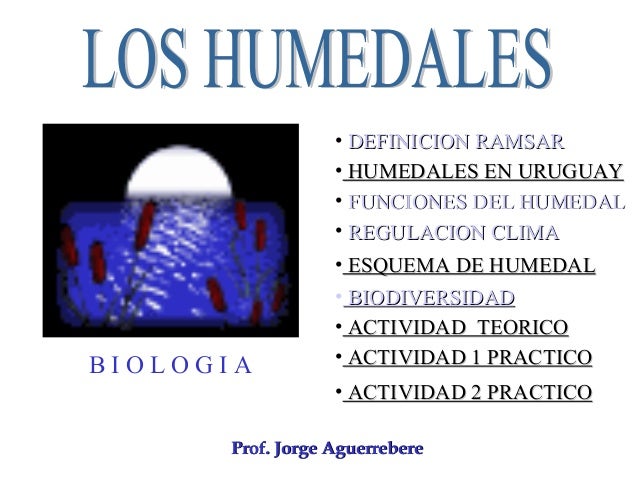 LOS HUMEDALES

BIOLOGIA

• DEFINICION RAMSAR
• HUMEDALES EN URUGUAY
• FUNCIONES DEL HUMEDAL
• REGULACION CLIMA
• ESQUEMA DE HUMEDAL
• BIODIVERSIDAD
• ACTIVIDAD TEORICO
• ACTIVIDAD 1 PRACTICO
• ACTIVIDAD 2 PRACTICO

Prof. Jorge Aguerrebere